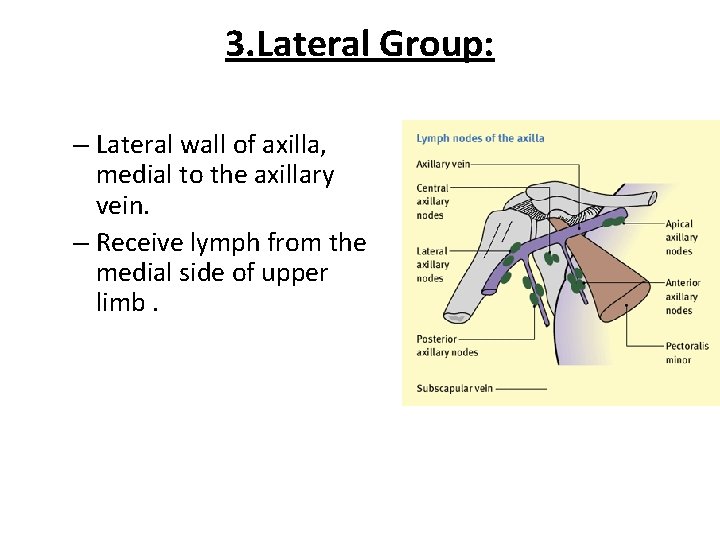 3.Lateral Group:

– Lateral wall of axilla, medial to the axillary vein.

– Receive lymph from the medial side of upper limb .

Lymph nodes of the axilla

Axillary vein

Central axillary nodes

Lateral axillary nodes

Posterior axillary nodes

Subscapular vein

Apical axillary nodes

Anterior axillary nodes

Pectoralis minor